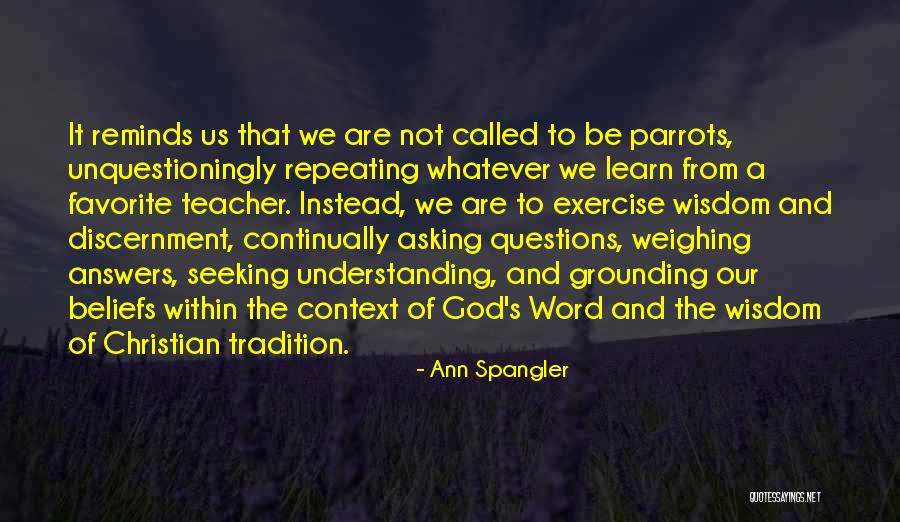 It reminds us that we are not called to be parrots, unquestioningly repeating whatever we learn from a favorite teacher. Instead, we are to exercise wisdom and discernment, continually asking questions, weighing answers, seeking understanding, and grounding our beliefs within the context of God's Word and the wisdom of Christian tradition.

- Ann Spangler

QUOTESSAYINGS.NET